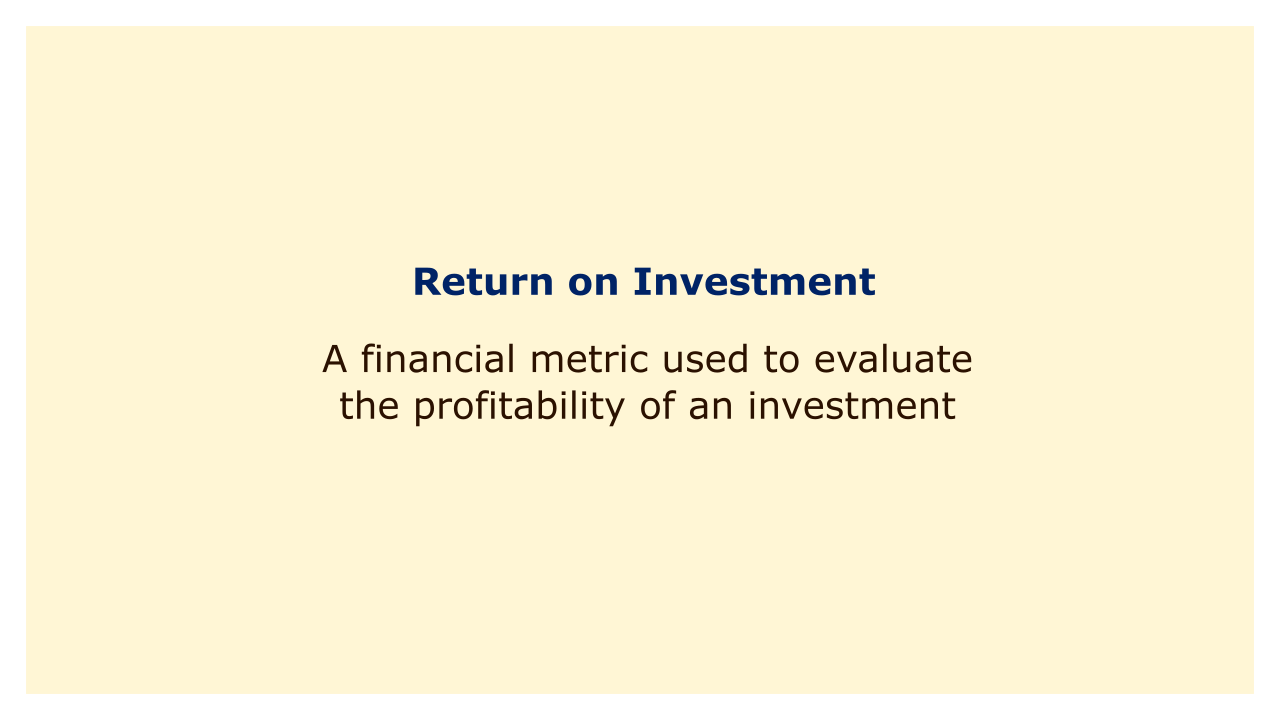 Return on Investment

A financial metric used to evaluate the profitability of an investment